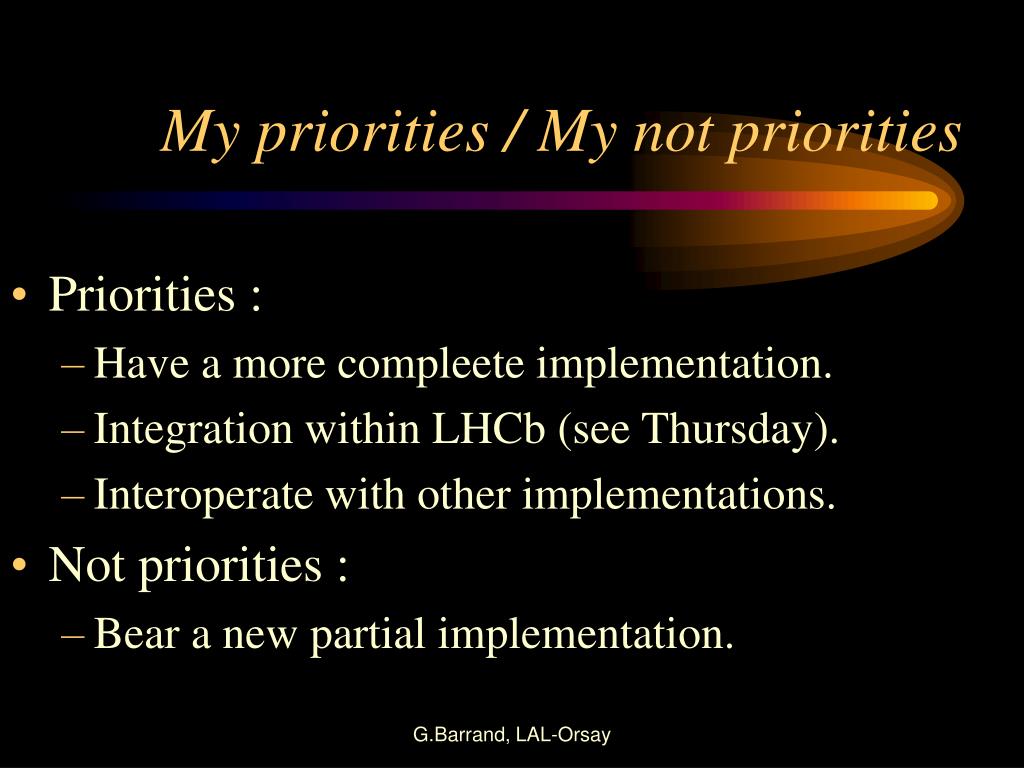 My priorities / My not priorities

• Priorities :
– Have a more compleete implementation.
– Integration within LHCb (see Thursday).
– Interoperate with other implementations.
• Not priorities :
– Bear a new partial implementation.

G.Barrand, LAL-Orsay